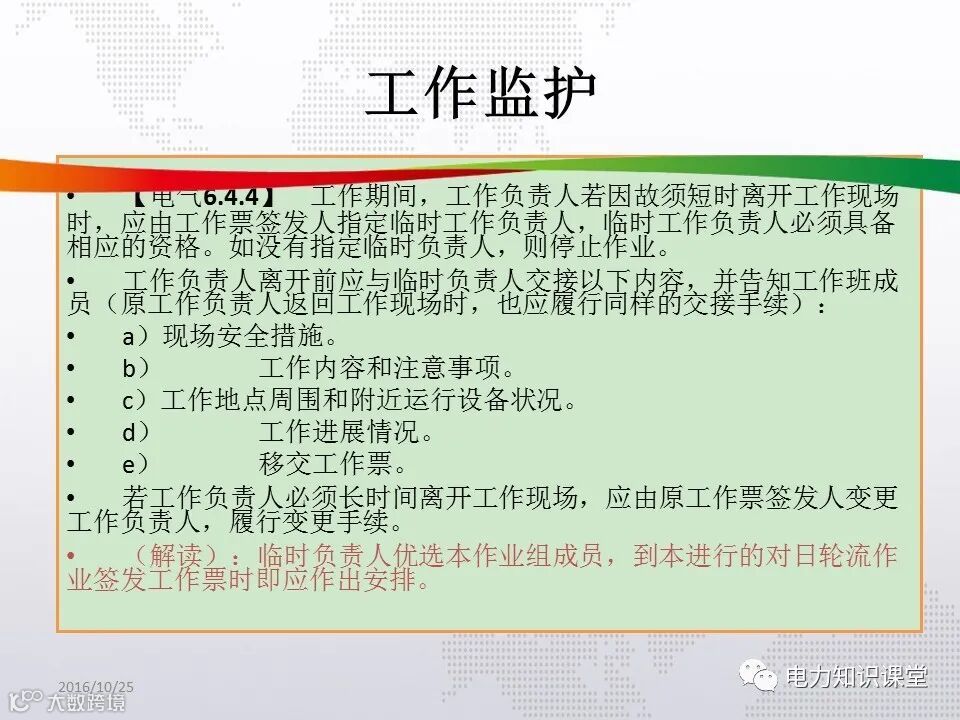 工作监护

• 【电气6.4.4】 工作期间，工作负责人若因故须短时离开工作现场时，应由工作票签发人指定临时工作负责人，临时工作负责人必须具备相应的资格。如没有指定临时负责人，则停止作业。

• 工作负责人离开前应与临时负责人交接以下内容，并告知工作班成员（原工作负责人返回工作现场时，也应履行同样的交接手续）：

• a）现场安全措施。

• b） 工作内容和注意事项。

• c）工作地点周围和附近运行设备状况。

• d） 工作进展情况。

• e） 移交工作票。

• 若工作负责人必须长时间离开工作现场，应由原工作票签发人变更工作负责人，履行变更手续。

• （解读）：临时负责人优选本作业组成员，到本进行的对日轮流作业签发工作票时即应作出安排。

2016/10/25

大数跨境

电力知识课堂